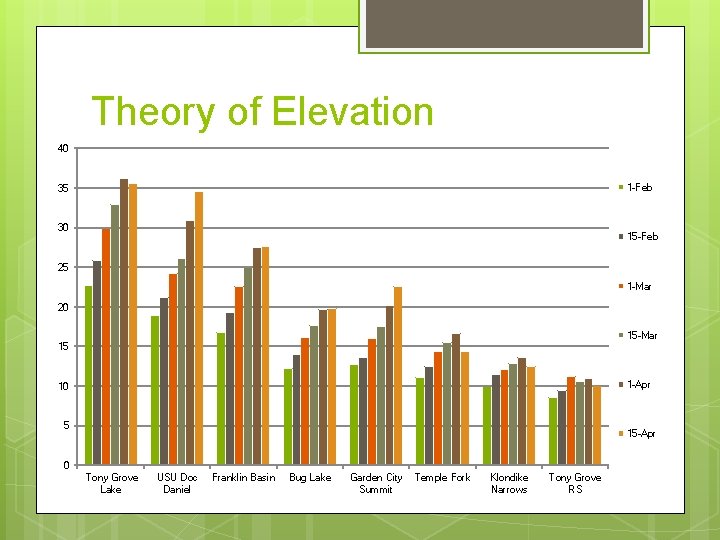 Theory of Elevation

40
35
30
25
20
15
10
5
0

Tony Grove Lake
USU Doc Daniel
Franklin Basin
Bug Lake
Garden City Summit
Temple Fork
Klondike Narrows
Tony Grove RS

1-Feb
15-Feb
1-Mar
15-Mar
1-Apr
15-Apr